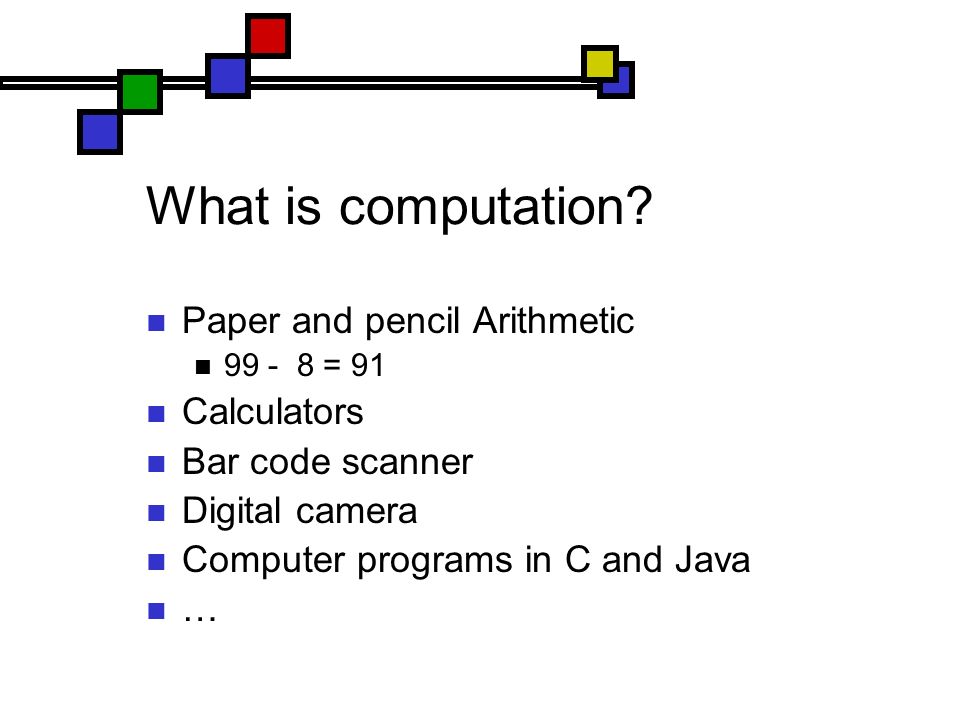 What is computation?

- Paper and pencil Arithmetic
  - 99 - 8 = 91
- Calculators
- Bar code scanner
- Digital camera
- Computer programs in C and Java
- …